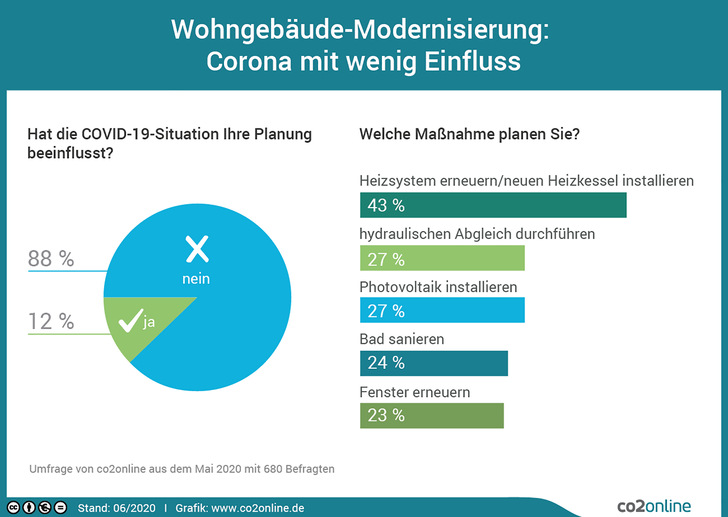 Wohngebäude-Modernisierung:
Corona mit wenig Einfluss

Hat die COVID-19-Situation Ihre Planung beeinflusst?

88 %

nein

12 %

ja

Welche Maßnahme planen Sie?

Heizsystem erneuern/neuen Heizkessel installieren

43 %

hydraulischen Abgleich durchführen

27 %

Photovoltaik installieren

27 %

Bad sanieren

24 %

Fenster erneuern

23 %

Umfrage von co2online aus dem Mai 2020 mit 680 Befragten

Stand: 06/2020 | Grafik: www.co2online.de

co2online